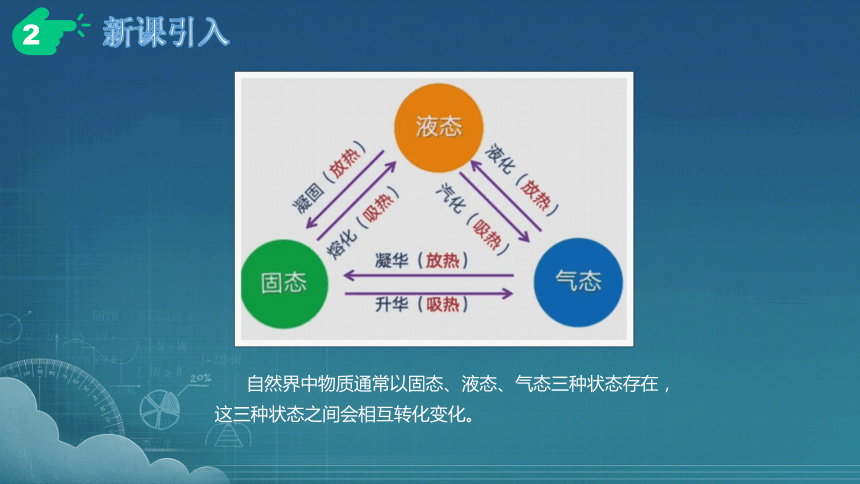 2 新课引入

液态

凝固（放热）

熔化（吸热）

液化（放热）

汽化（吸热）

固态

凝华（放热）

升华（吸热）

气态

20%

自然界中物质通常以固态、液态、气态三种状态存在，这三种状态之间会相互转化变化。